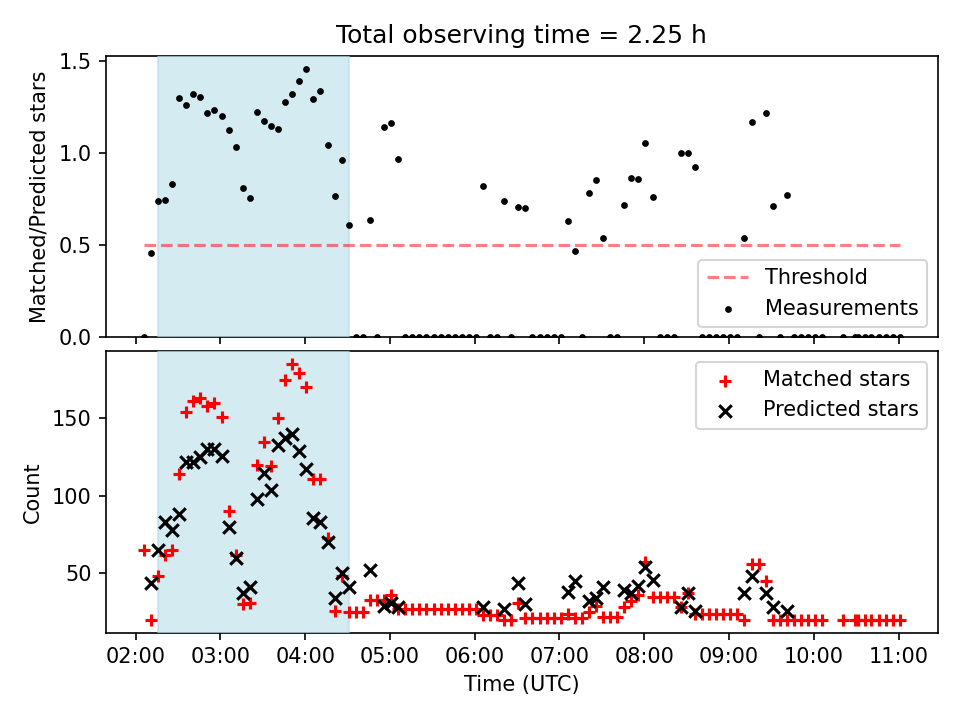 Total observing time = 2.25 h

Matched/Predicted stars

1.5
1.0
0.5
0.0

Threshold
Measurements

Count

150
100
50

Matched stars
Predicted stars

02:00 03:00 04:00 05:00 06:00 07:00 08:00 09:00 10:00 11:00

Time (UTC)